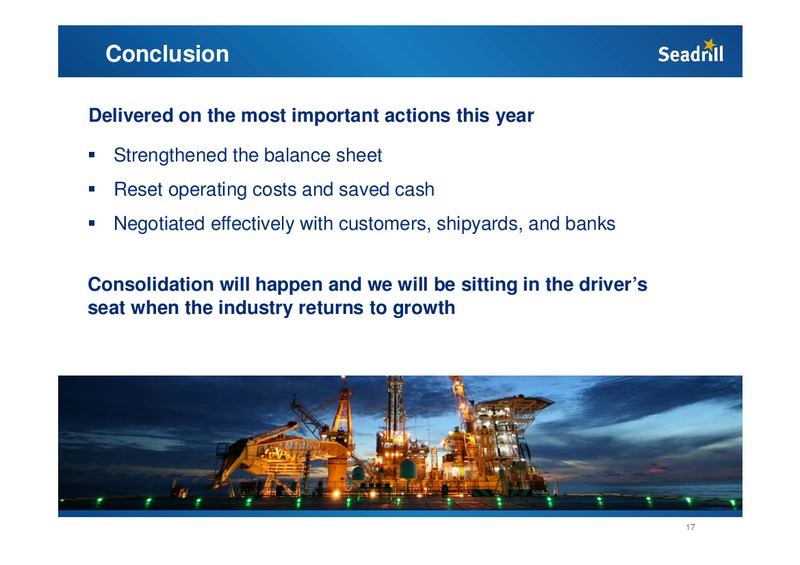 Conclusion

Seadrill

Delivered on the most important actions this year

▪ Strengthened the balance sheet

▪ Reset operating costs and saved cash

▪ Negotiated effectively with customers, shipyards, and banks

Consolidation will happen and we will be sitting in the driver's seat when the industry returns to growth

17